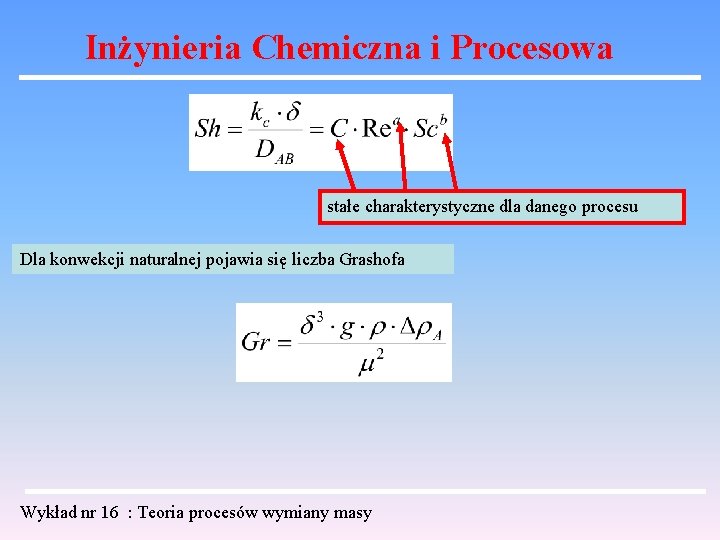 Inżynieria Chemiczna i Procesowa

$Sh = \frac{k_c \cdot \delta}{D_{AB}} = C \cdot \mathrm{Re}^a \cdot Sc^b$

stałe charakterystyczne dla danego procesu

Dla konwekcji naturalnej pojawia się liczba Grashofa

$Gr = \frac{\delta^3 \cdot g \cdot \rho \cdot \Delta\rho_A}{\mu^2}$

Wykład nr 16 : Teoria procesów wymiany masy